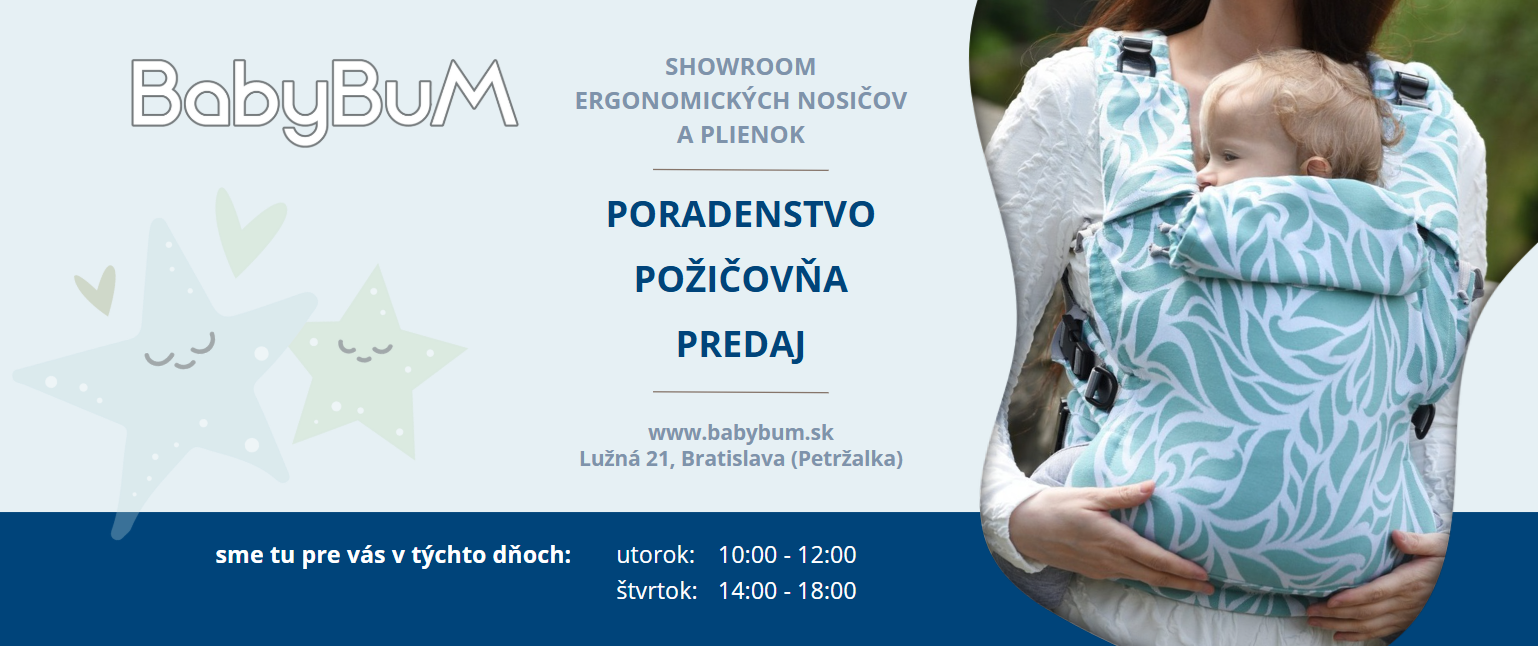 BabyBuM

SHOWROOM
ERGONOMICKÝCH NOSIČOV
A PLIENOK

PORADENSTVO
POŽIČOVŇA
PREDAJ

www.babybum.sk
Lužná 21, Bratislava (Petržalka)

sme tu pre vás v týchto dňoch:

utorok: 10:00 - 12:00
štvrtok: 14:00 - 18:00